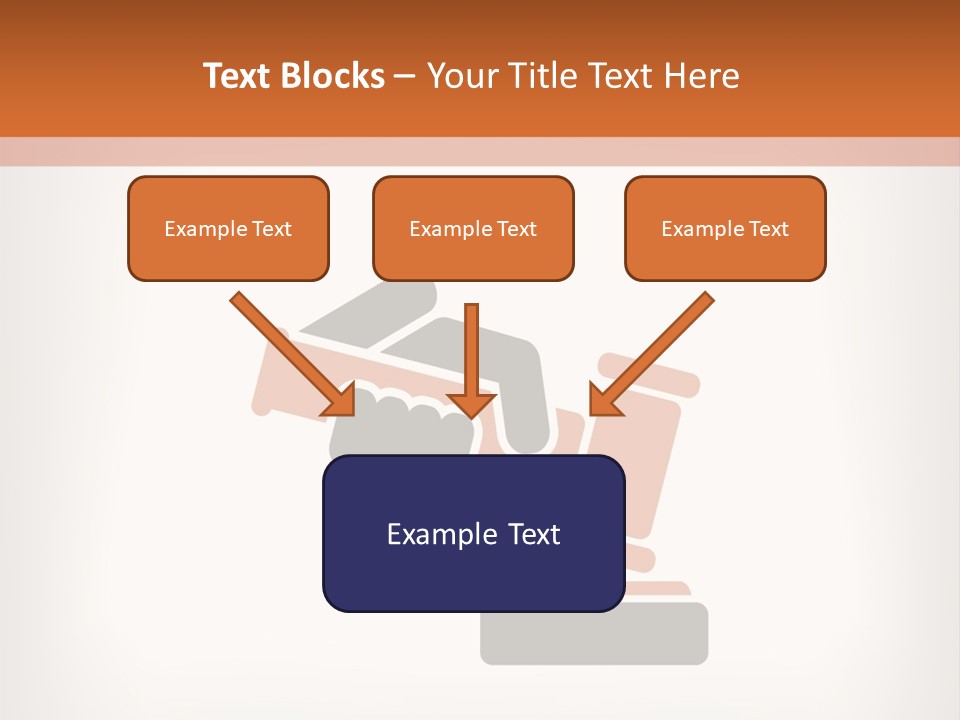 Text Blocks – Your Title Text Here

Example Text

Example Text

Example Text

Example Text